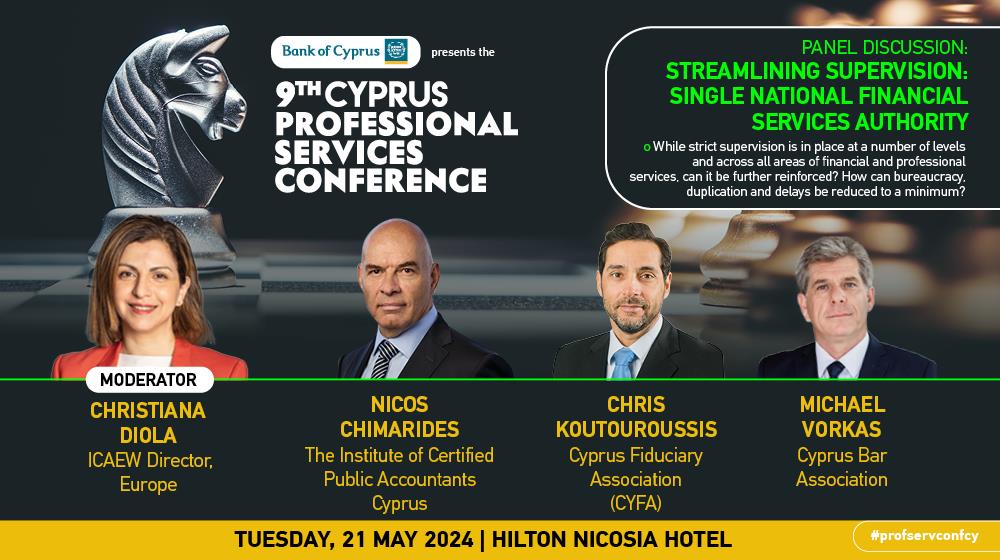 Bank of Cyprus presents the

9TH CYPRUS PROFESSIONAL SERVICES CONFERENCE

PANEL DISCUSSION:
STREAMLINING SUPERVISION: SINGLE NATIONAL FINANCIAL SERVICES AUTHORITY

o While strict supervision is in place at a number of levels and across all areas of financial and professional services, can it be further reinforced? How can bureaucracy, duplication and delays be reduced to a minimum?

MODERATOR
CHRISTIANA DIOLA
ICAEW Director, Europe

NICOS CHIMARIDES
The Institute of Certified Public Accountants Cyprus

CHRIS KOUTOUROUSSIS
Cyprus Fiduciary Association (CYFA)

MICHAEL VORKAS
Cyprus Bar Association

TUESDAY, 21 MAY 2024 | HILTON NICOSIA HOTEL

#profservconfcy